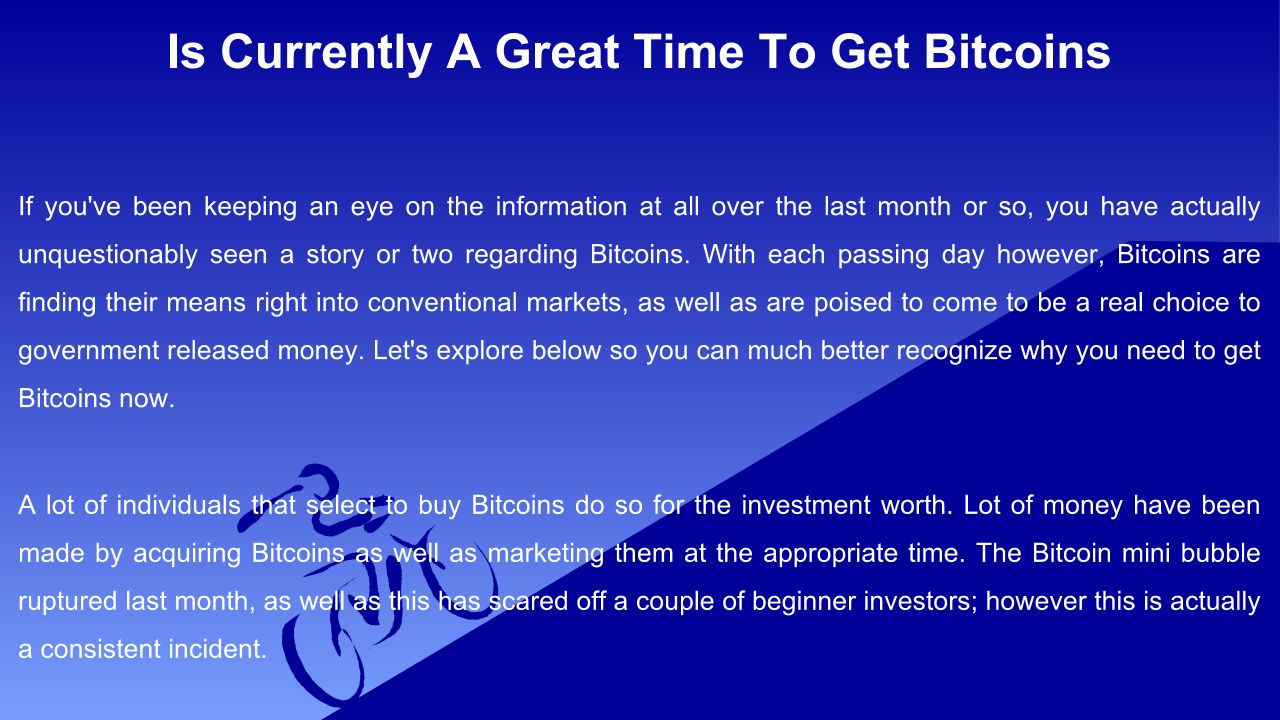 Is Currently A Great Time To Get Bitcoins

If you've been keeping an eye on the information at all over the last month or so, you have actually unquestionably seen a story or two regarding Bitcoins. With each passing day however, Bitcoins are finding their means right into conventional markets, as well as are poised to come to be a real choice to government released money. Let's explore below so you can much better recognize why you need to get Bitcoins now.

A lot of individuals that select to buy Bitcoins do so for the investment worth. Lot of money have been made by acquiring Bitcoins as well as marketing them at the appropriate time. The Bitcoin mini bubble ruptured last month, as well as this has scared off a couple of beginner investors; however this is actually a consistent incident.